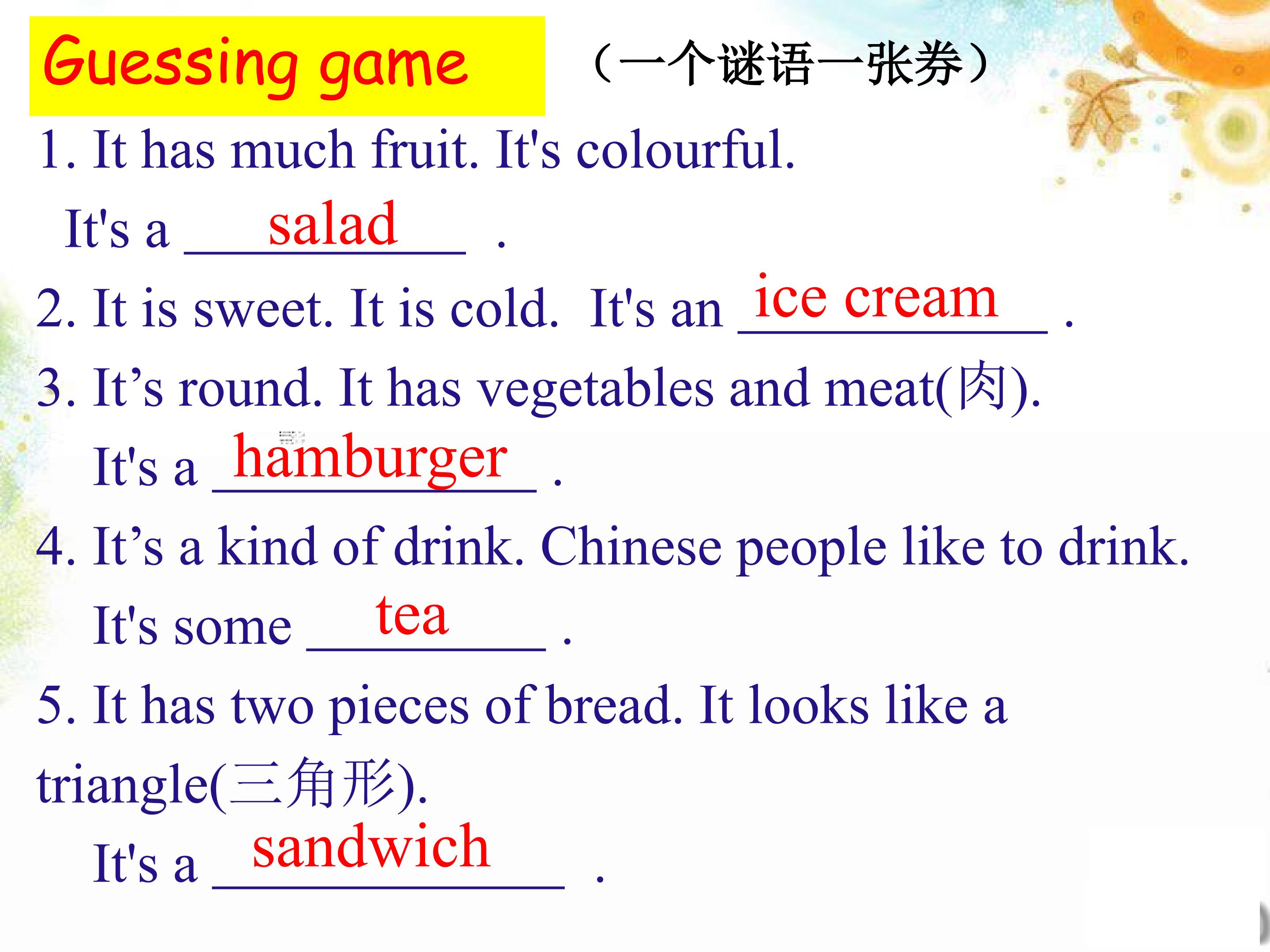 Guessing game （一个谜语一张券）

1. It has much fruit. It's colourful.

It's a salad .

2. It is sweet. It is cold. It's an ice cream .

3. It's round. It has vegetables and meat(肉).

It's a hamburger .

4. It's a kind of drink. Chinese people like to drink.

It's some tea .

5. It has two pieces of bread. It looks like a triangle(三角形).

It's a sandwich .